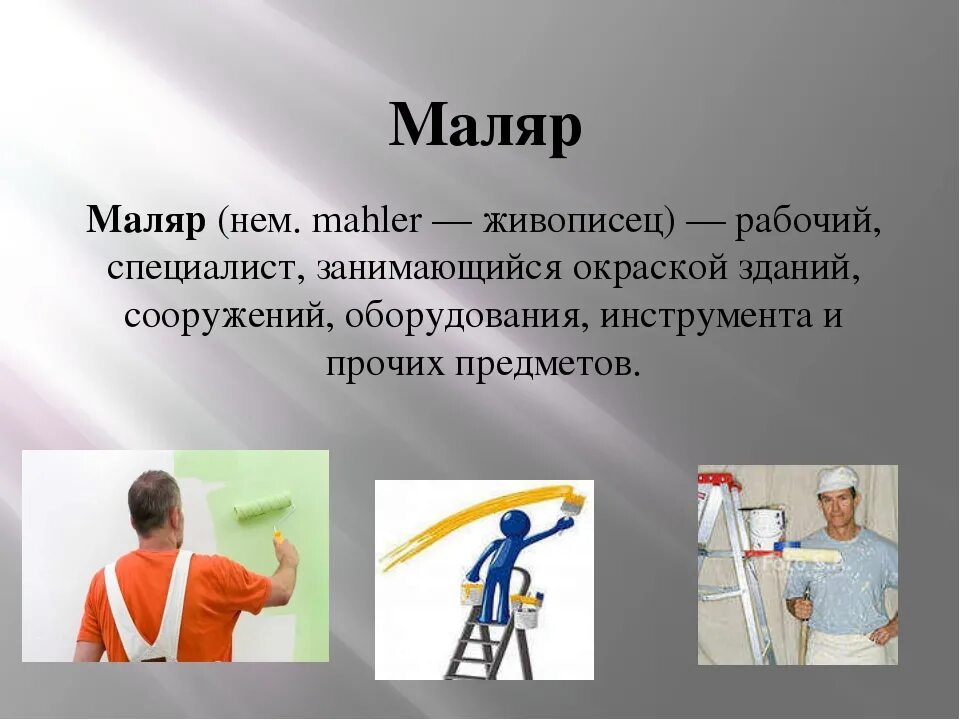 Маляр

Маляр (нем. mahler — живописец) — рабочий, специалист, занимающийся окраской зданий, сооружений, оборудования, инструмента и прочих предметов.